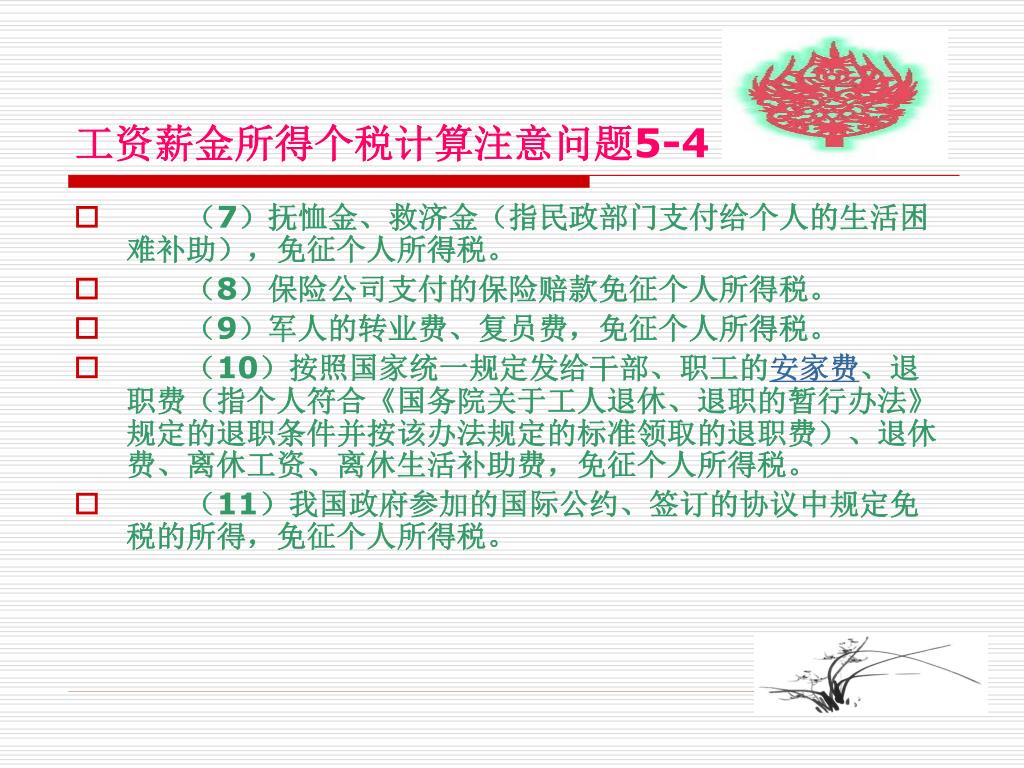 工资薪金所得个税计算注意问题5-4

（7）抚恤金、救济金（指民政部门支付给个人的生活困难补助），免征个人所得税。

（8）保险公司支付的保险赔款免征个人所得税。

（9）军人的转业费、复员费，免征个人所得税。

（10）按照国家统一规定发给干部、职工的安家费、退职费（指个人符合《国务院关于工人退休、退职的暂行办法》规定的退职条件并按该办法规定的标准领取的退职费）、退休费、离休工资、离休生活补助费，免征个人所得税。

（11）我国政府参加的国际公约、签订的协议中规定免税的所得，免征个人所得税。